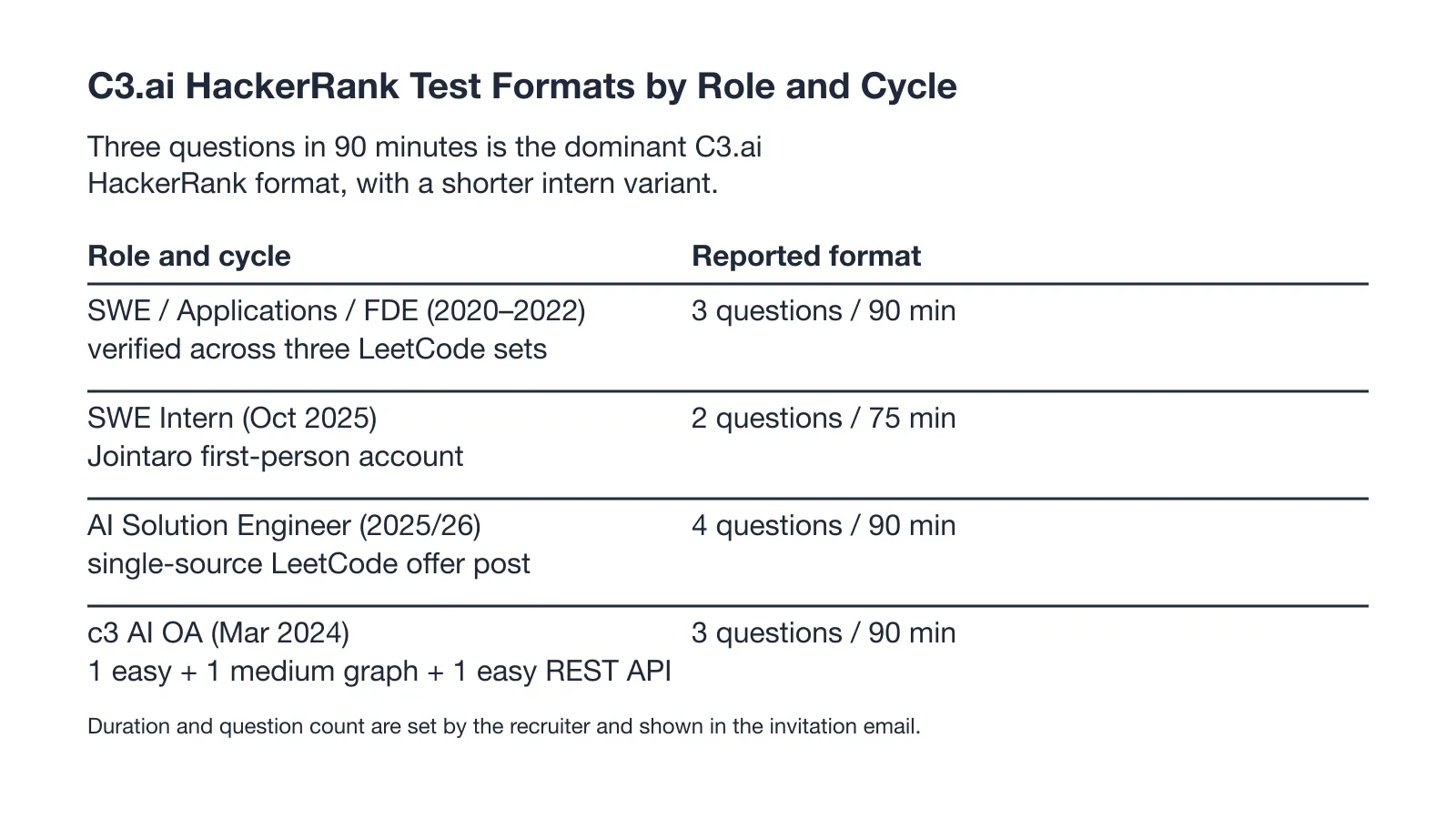 C3.ai HackerRank Test Formats by Role and Cycle

Three questions in 90 minutes is the dominant C3.ai HackerRank format, with a shorter intern variant.

| Role and cycle | Reported format |
|---|---|
| SWE / Applications / FDE (2020–2022) verified across three LeetCode sets | 3 questions / 90 min |
| SWE Intern (Oct 2025) Jointaro first-person account | 2 questions / 75 min |
| AI Solution Engineer (2025/26) single-source LeetCode offer post | 4 questions / 90 min |
| c3 AI OA (Mar 2024) 1 easy + 1 medium graph + 1 easy REST API | 3 questions / 90 min |

Duration and question count are set by the recruiter and shown in the invitation email.